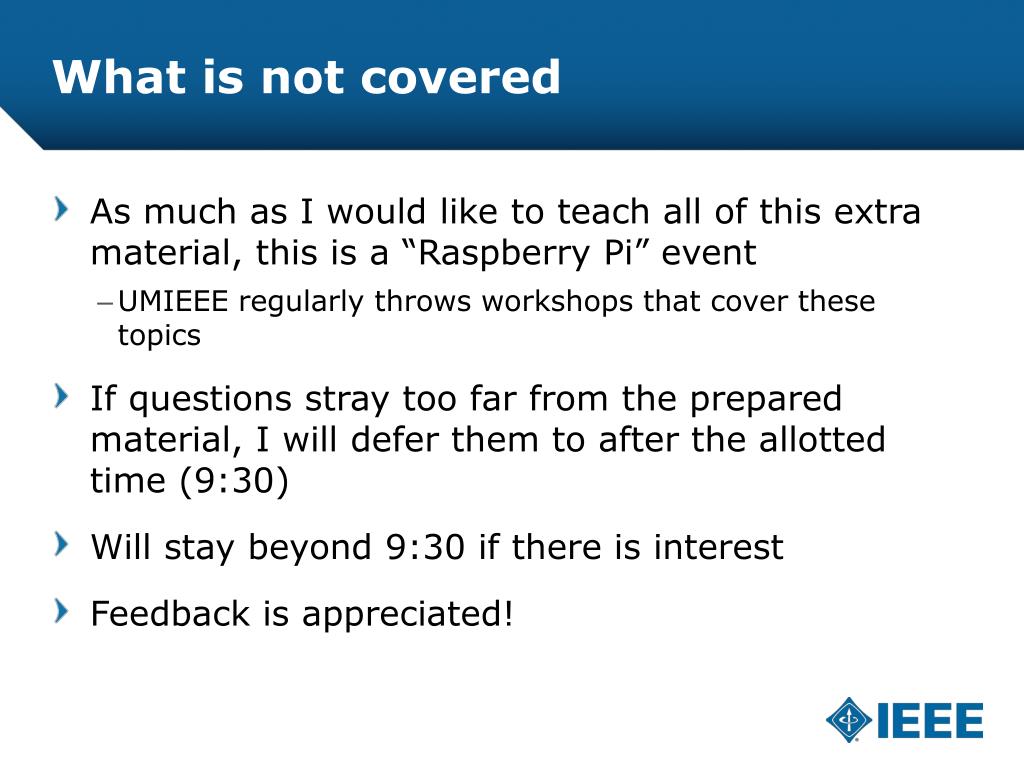 What is not covered

As much as I would like to teach all of this extra material, this is a “Raspberry Pi” event

– UMIEEE regularly throws workshops that cover these topics

If questions stray too far from the prepared material, I will defer them to after the allotted time (9:30)

Will stay beyond 9:30 if there is interest

Feedback is appreciated!

IEEE